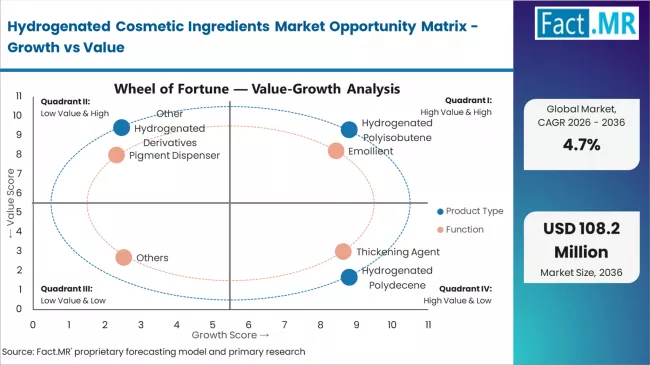 Hydrogenated Cosmetic Ingredients Market Opportunity Matrix - Growth vs Value

Fact.MR

Wheel of Fortune — Value-Growth Analysis

Quadrant II:
Low Value & High

Quadrant I:
High Value & High

Quadrant III:
Low Value & Low

Quadrant IV:
High Value & Low

Other Hydrogenated Derivatives

Pigment Dispenser

Hydrogenated Polyisobutene

Emollient

Others

Thickening Agent

Hydrogenated Polydecene

Product Type

Function

← Value Score

11
10
9
8
7
6
5
4
3
2
1
0

0 1 2 3 4 5 6 7 8 9 10 11

Growth Score →

Global Market, CAGR 2026 - 2036

4.7%

USD 108.2 Million

Market Size, 2036

Source: Fact.MR' proprietary forecasting model and primary research